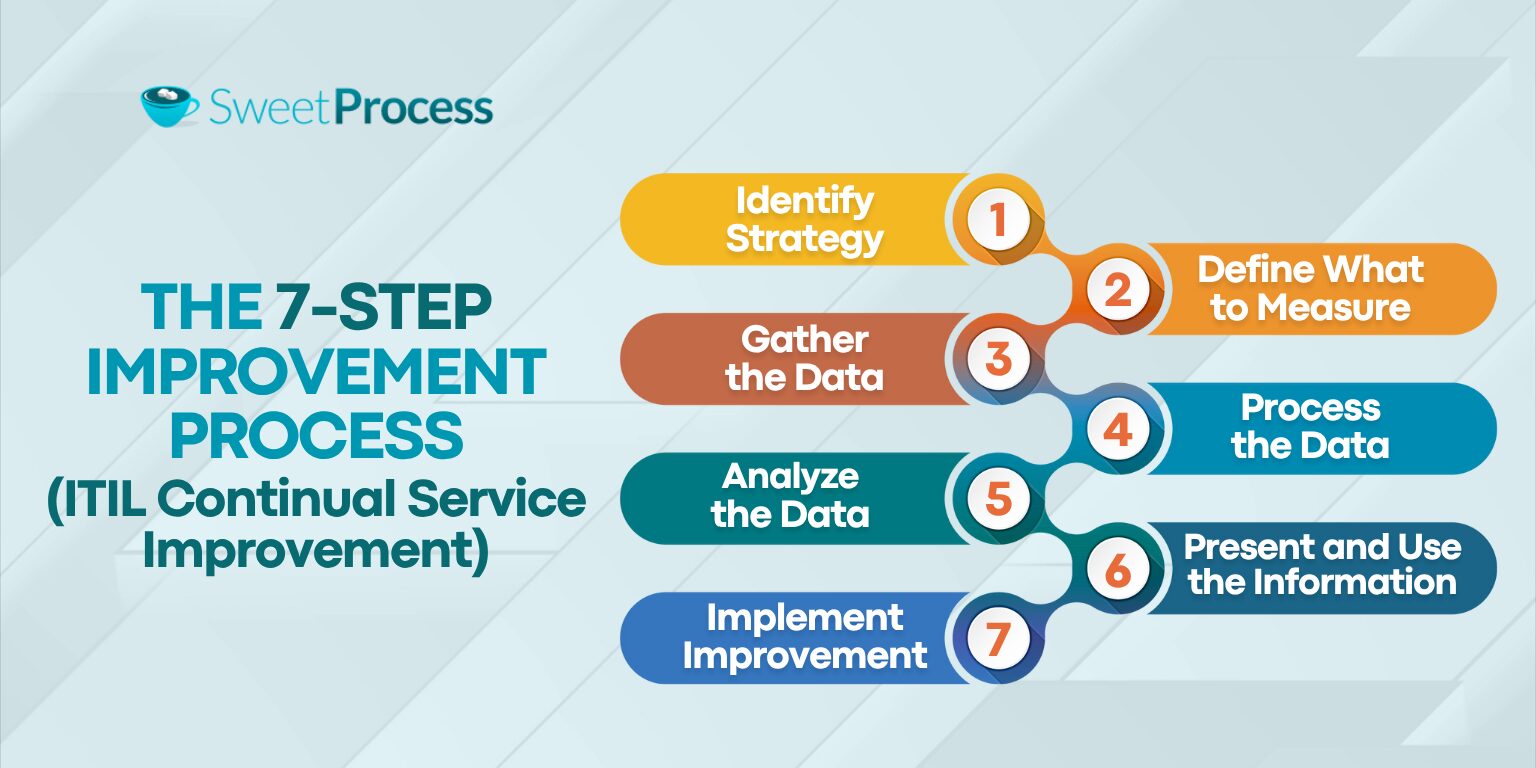 SweetProcess

THE 7-STEP IMPROVEMENT PROCESS (ITIL Continual Service Improvement)

Identify Strategy 1

2 Define What to Measure

Gather the Data 3

4 Process the Data

Analyze the Data 5

6 Present and Use the Information

Implement Improvement 7